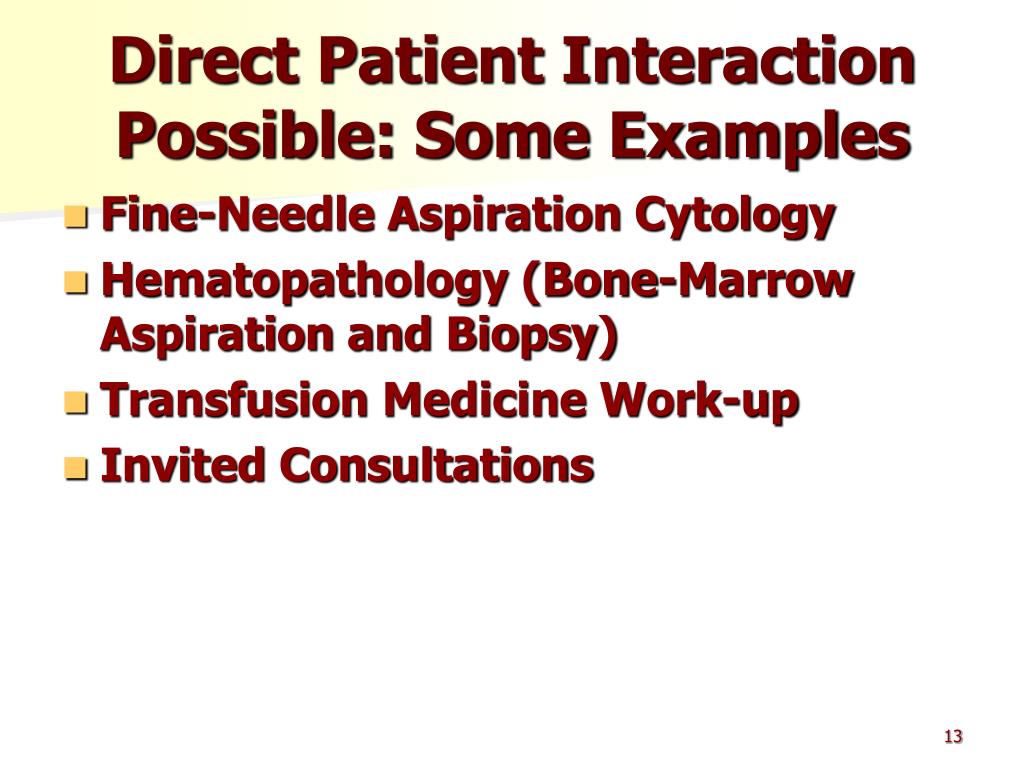 Direct Patient Interaction Possible: Some Examples

- Fine-Needle Aspiration Cytology
- Hematopathology (Bone-Marrow Aspiration and Biopsy)
- Transfusion Medicine Work-up
- Invited Consultations

13